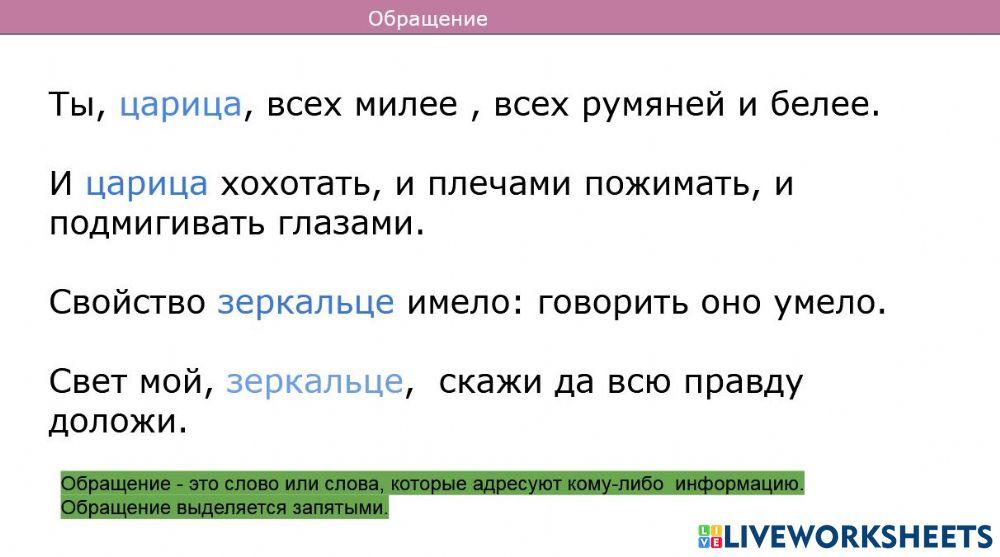 Обращение

Ты, царица, всех милее , всех румяней и белее.

И царица хохотать, и плечами пожимать, и подмигивать глазами.

Свойство зеркальце имело: говорить оно умело.

Свет мой, зеркальце, скажи да всю правду доложи.

Обращение - это слово или слова, которые адресуют кому-либо информацию. Обращение выделяется запятыми.

LIVEWORKSHEETS